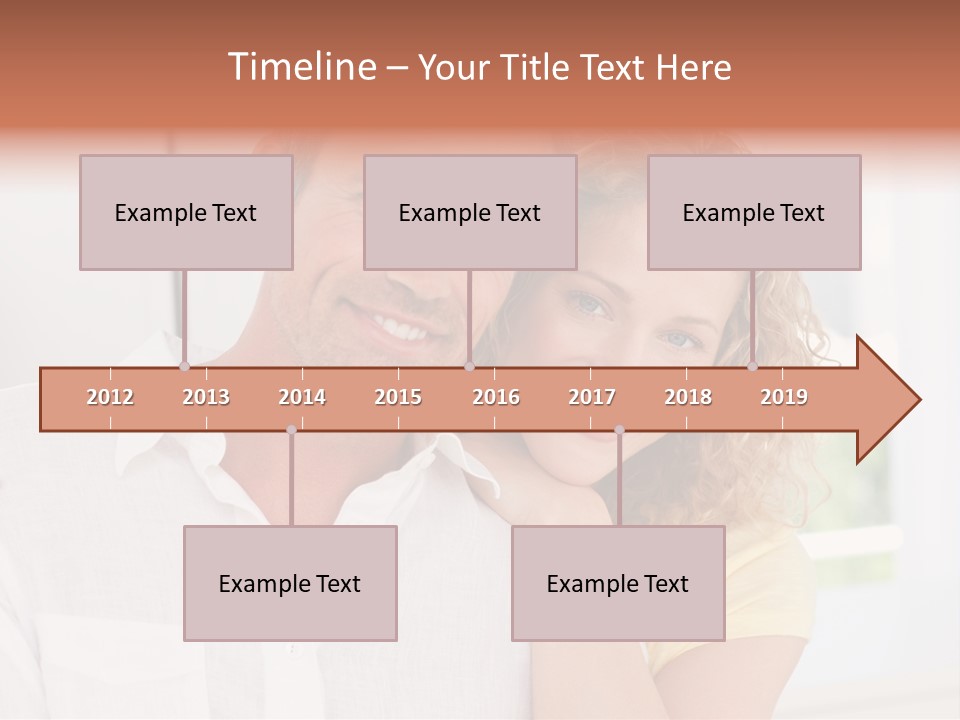 Timeline – Your Title Text Here

Example Text

Example Text

Example Text

2012 2013 2014 2015 2016 2017 2018 2019

Example Text

Example Text